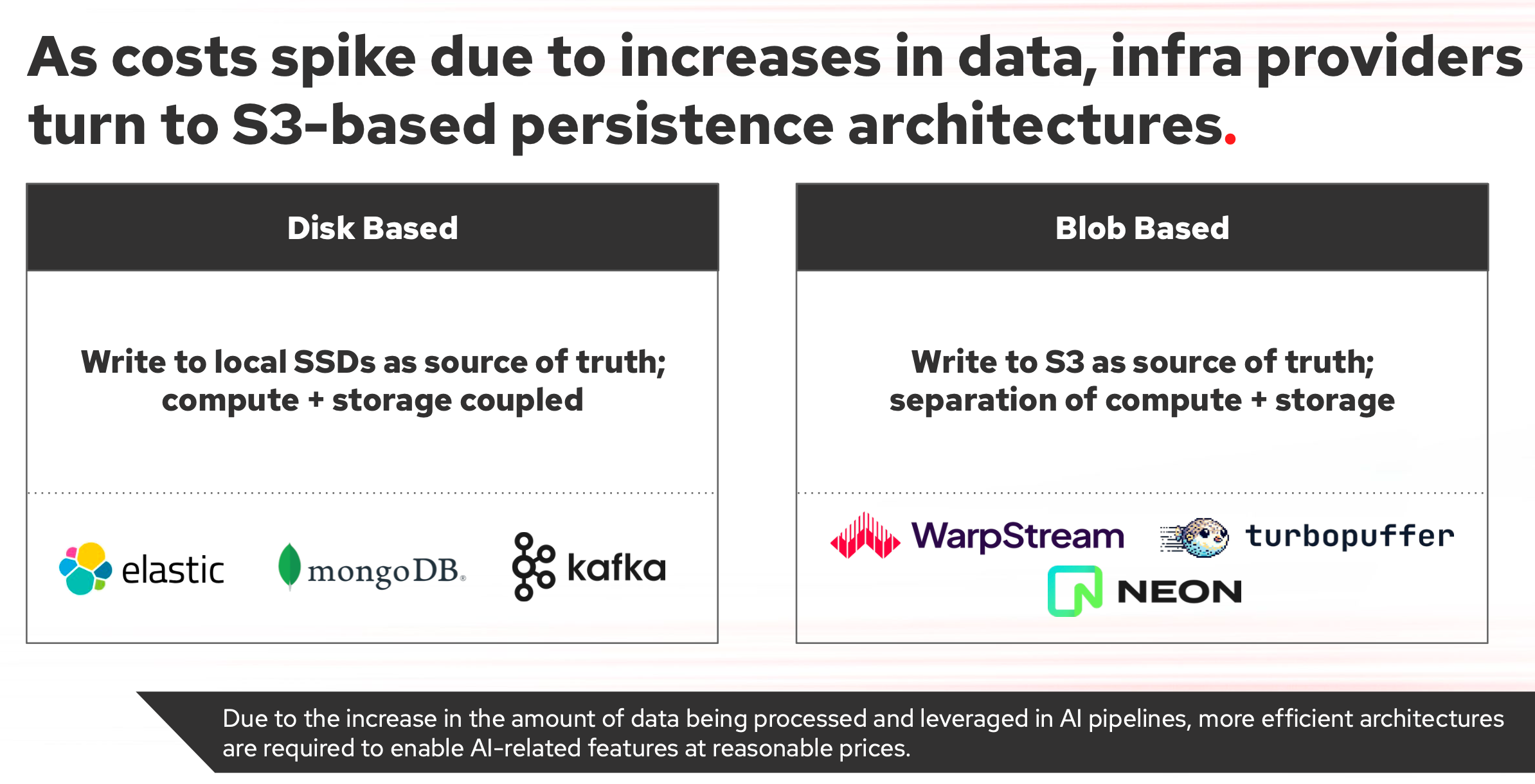 As costs spike due to increases in data, infra providers turn to S3-based persistence architectures.

Disk Based

Write to local SSDs as source of truth; compute + storage coupled

elastic
mongoDB.
kafka

Blob Based

Write to S3 as source of truth; separation of compute + storage

WarpStream
turbopuffer
NEON

Due to the increase in the amount of data being processed and leveraged in AI pipelines, more efficient architectures are required to enable AI-related features at reasonable prices.